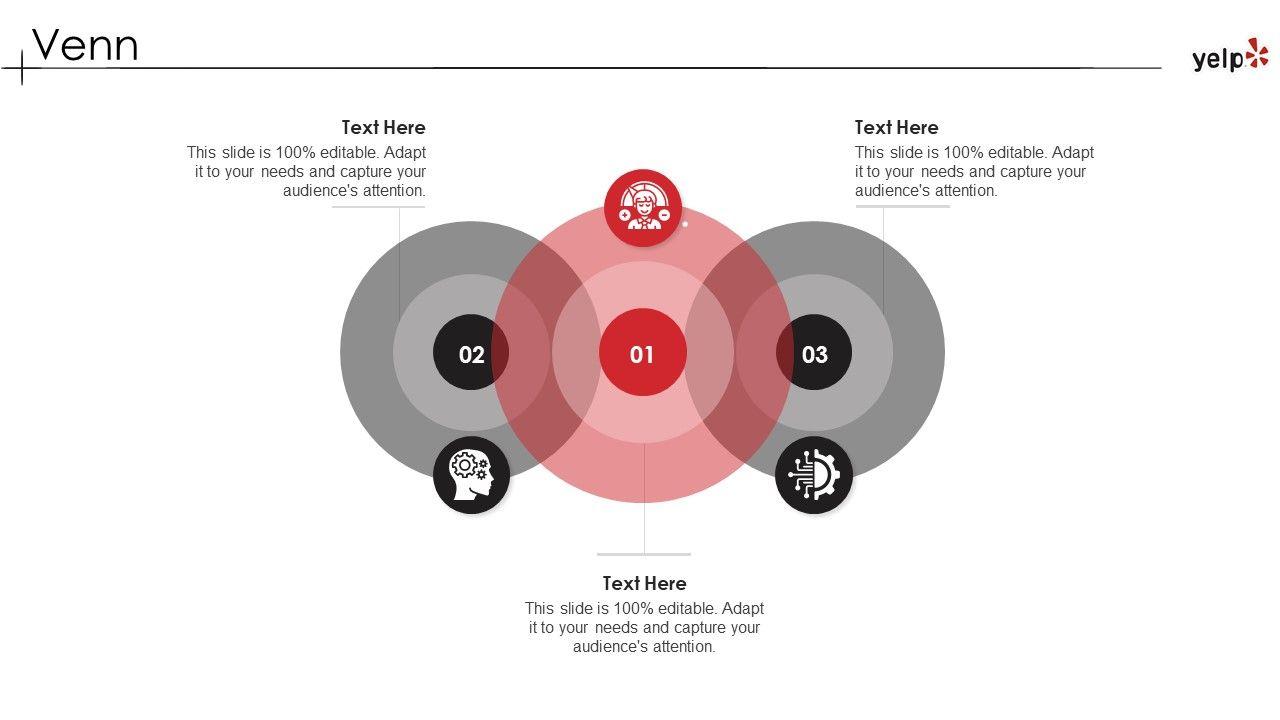 Venn

yelp

Text Here
This slide is 100% editable. Adapt it to your needs and capture your audience's attention.

Text Here
This slide is 100% editable. Adapt it to your needs and capture your audience's attention.

02

01

03

Text Here
This slide is 100% editable. Adapt it to your needs and capture your audience's attention.